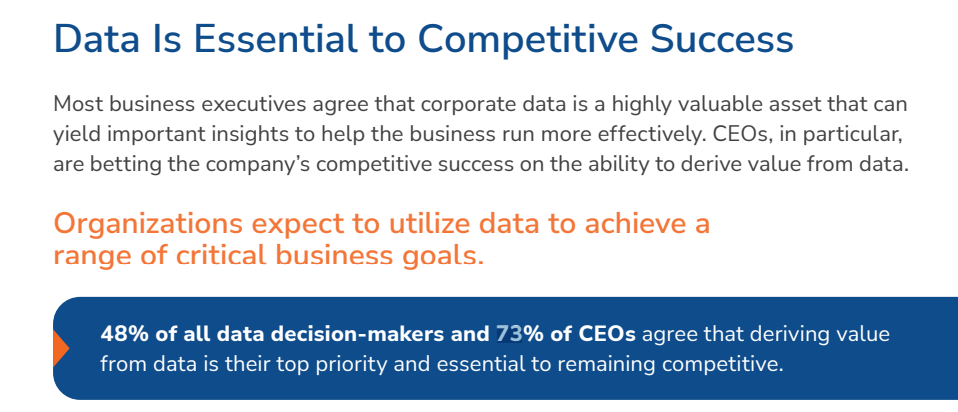 Data Is Essential to Competitive Success

Most business executives agree that corporate data is a highly valuable asset that can yield important insights to help the business run more effectively. CEOs, in particular, are betting the company's competitive success on the ability to derive value from data.

Organizations expect to utilize data to achieve a range of critical business goals.

48% of all data decision-makers and 73% of CEOs agree that deriving value from data is their top priority and essential to remaining competitive.